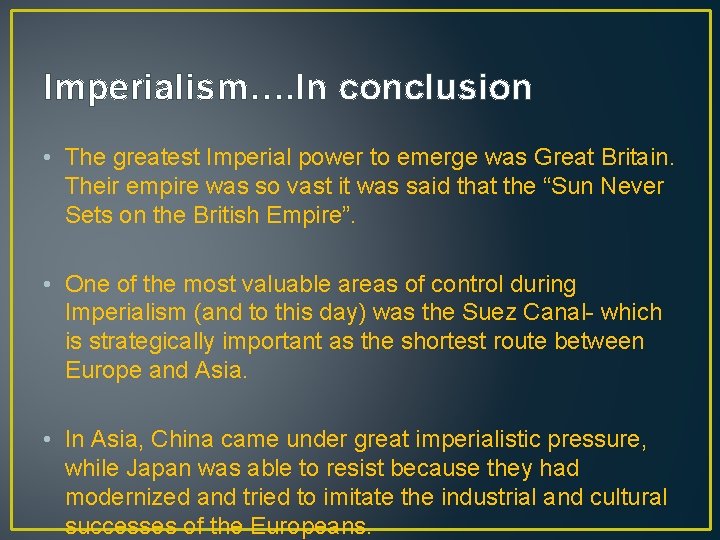 Imperialism….In conclusion

• The greatest Imperial power to emerge was Great Britain. Their empire was so vast it was said that the “Sun Never Sets on the British Empire”.

• One of the most valuable areas of control during Imperialism (and to this day) was the Suez Canal- which is strategically important as the shortest route between Europe and Asia.

• In Asia, China came under great imperialistic pressure, while Japan was able to resist because they had modernized and tried to imitate the industrial and cultural successes of the Europeans.